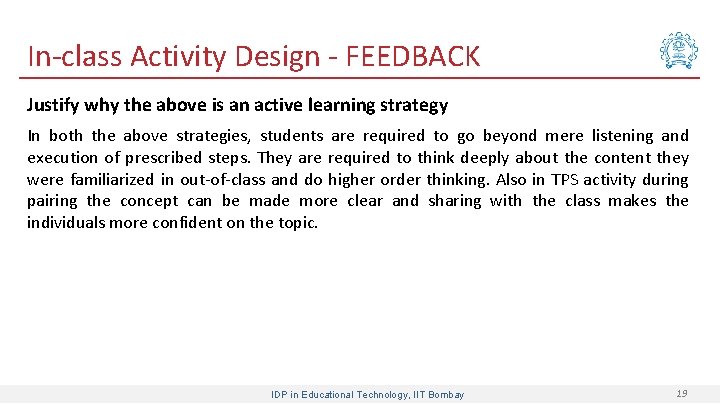 In-class Activity Design - FEEDBACK

Justify why the above is an active learning strategy

In both the above strategies, students are required to go beyond mere listening and execution of prescribed steps. They are required to think deeply about the content they were familiarized in out-of-class and do higher order thinking. Also in TPS activity during pairing the concept can be made more clear and sharing with the class makes the individuals more confident on the topic.

IDP in Educational Technology, IIT Bombay

19